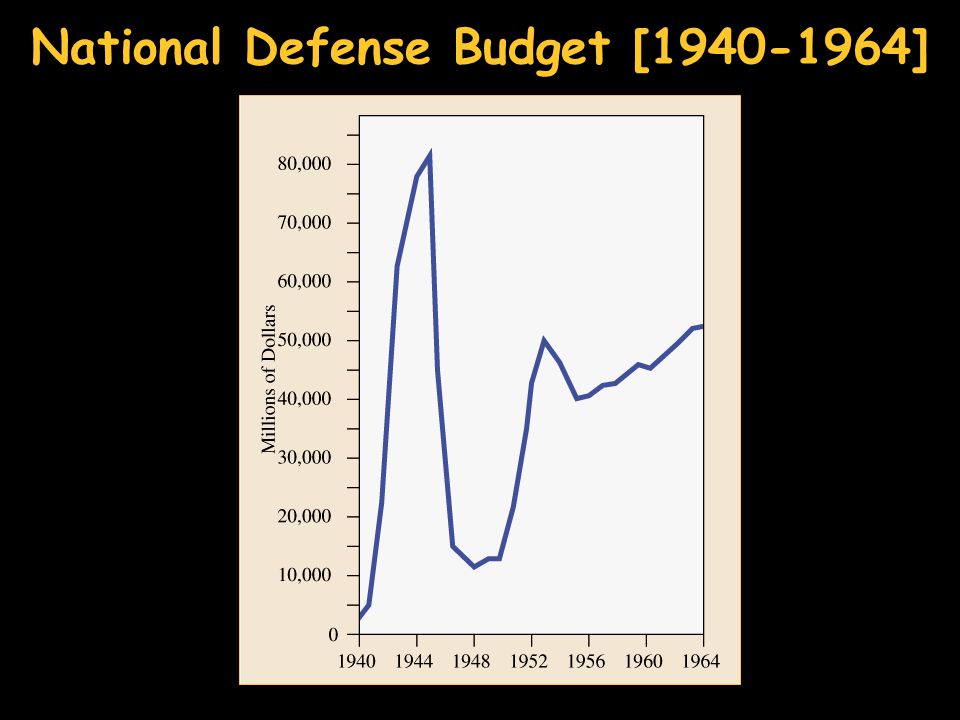 National Defense Budget [1940-1964]

Millions of Dollars

80,000
70,000
60,000
50,000
40,000
30,000
20,000
10,000
0

1940 1944 1948 1952 1956 1960 1964